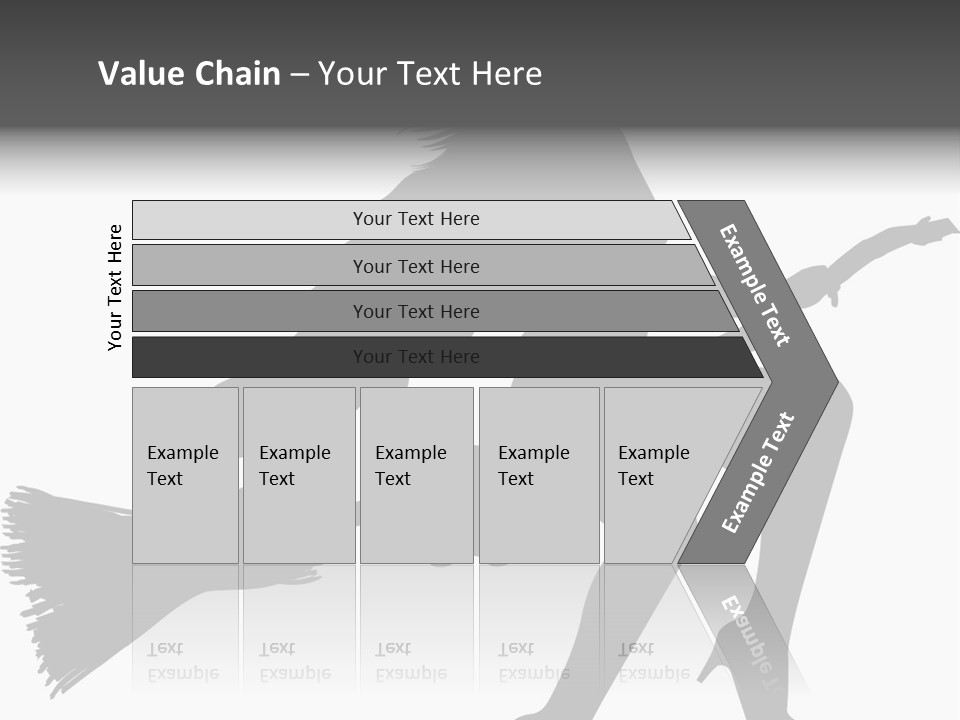 Value Chain – Your Text Here

Your Text Here

Your Text Here

Your Text Here

Your Text Here

Your Text Here

Example Text

Example Text

Example Text

Example Text

Example Text

Example Text

Example Text